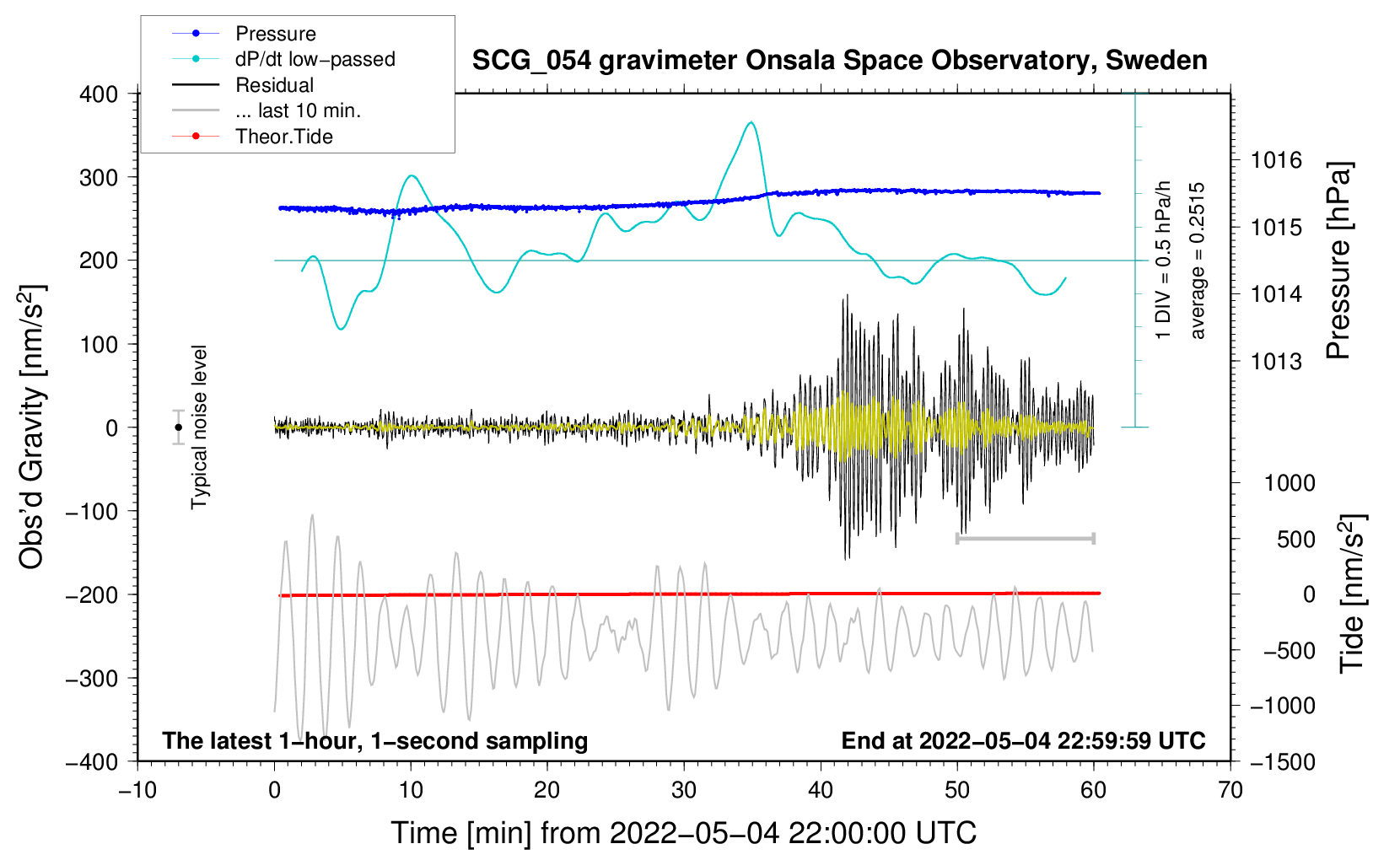 Pressure
dP/dt low−passed
Residual
... last 10 min.
Theor.Tide

SCG_054 gravimeter Onsala Space Observatory, Sweden

400
300
200
100
0
−100
−200
−300
−400

Obs'd Gravity [nm/s$^2$]

Typical noise level

1 DIV = 0.5 hPa/h
average = 0.2515

1016
1015
1014
1013

Pressure [hPa]

1000
500
0
−500
−1000
−1500

Tide [nm/s$^2$]

The latest 1−hour, 1−second sampling
End at 2022−05−04 22:59:59 UTC

−10
0
10
20
30
40
50
60
70

Time [min] from 2022−05−04 22:00:00 UTC